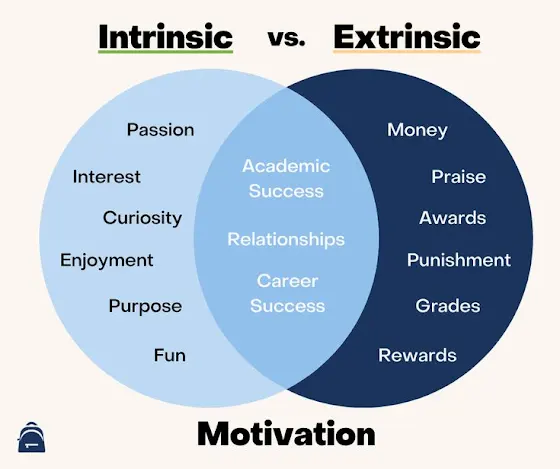 Intrinsic vs. Extrinsic

Passion
Interest
Curiosity
Enjoyment
Purpose
Fun

Academic Success
Relationships
Career Success

Money
Praise
Awards
Punishment
Grades
Rewards

Motivation